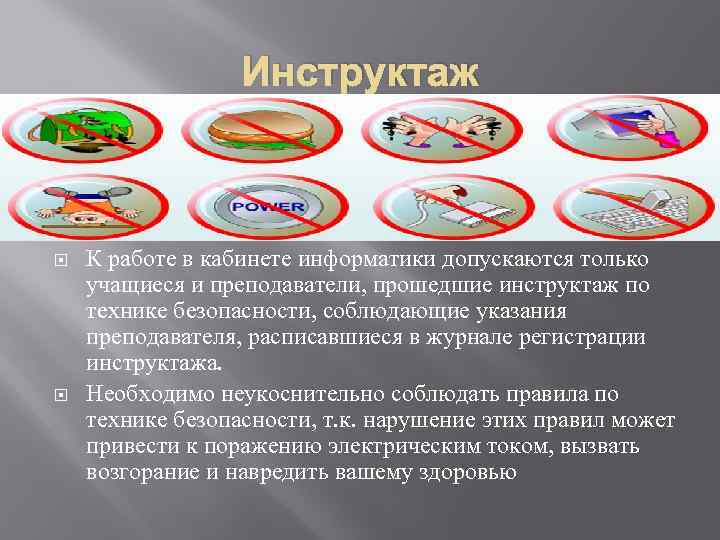 Инструктаж

POWER

К работе в кабинете информатики допускаются только учащиеся и преподаватели, прошедшие инструктаж по технике безопасности, соблюдающие указания преподавателя, расписавшиеся в журнале регистрации инструктажа.

Необходимо неукоснительно соблюдать правила по технике безопасности, т.к. нарушение этих правил может привести к поражению электрическим током, вызвать возгорание и навредить вашему здоровью